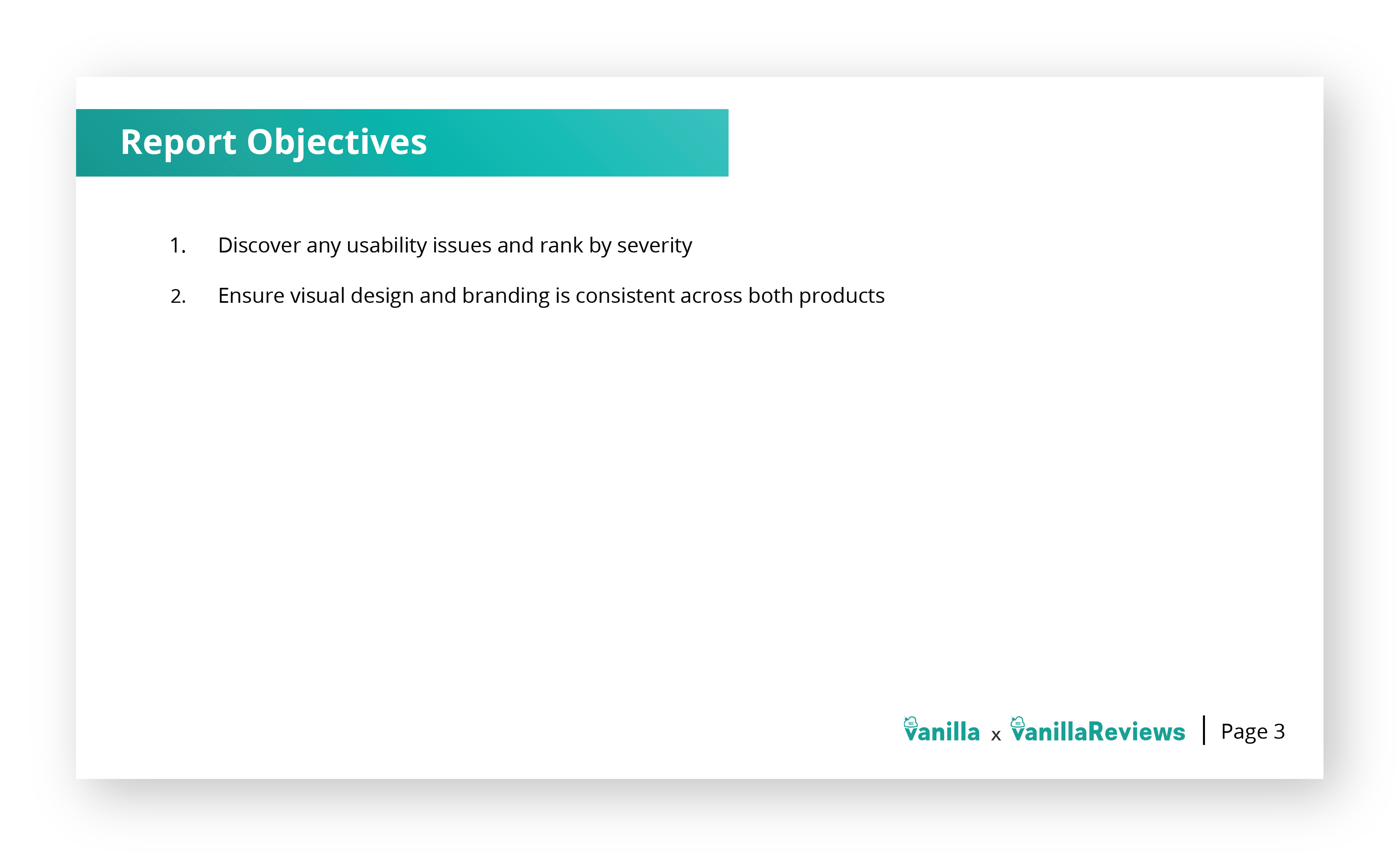 Report Objectives

1. Discover any usability issues and rank by severity

2. Ensure visual design and branding is consistent across both products

vanilla x vanillaReviews | Page 3